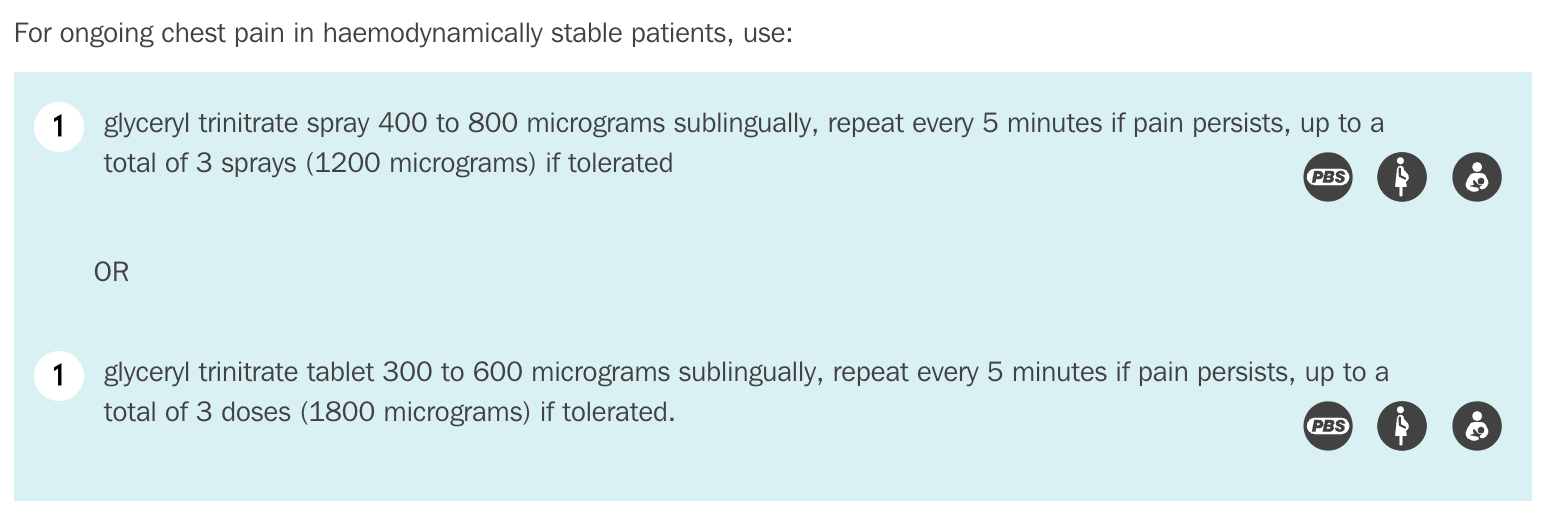 For ongoing chest pain in haemodynamically stable patients, use:

1 glyceryl trinitrate spray 400 to 800 micrograms sublingually, repeat every 5 minutes if pain persists, up to a total of 3 sprays (1200 micrograms) if tolerated

PBS

OR

1 glyceryl trinitrate tablet 300 to 600 micrograms sublingually, repeat every 5 minutes if pain persists, up to a total of 3 doses (1800 micrograms) if tolerated.

PBS